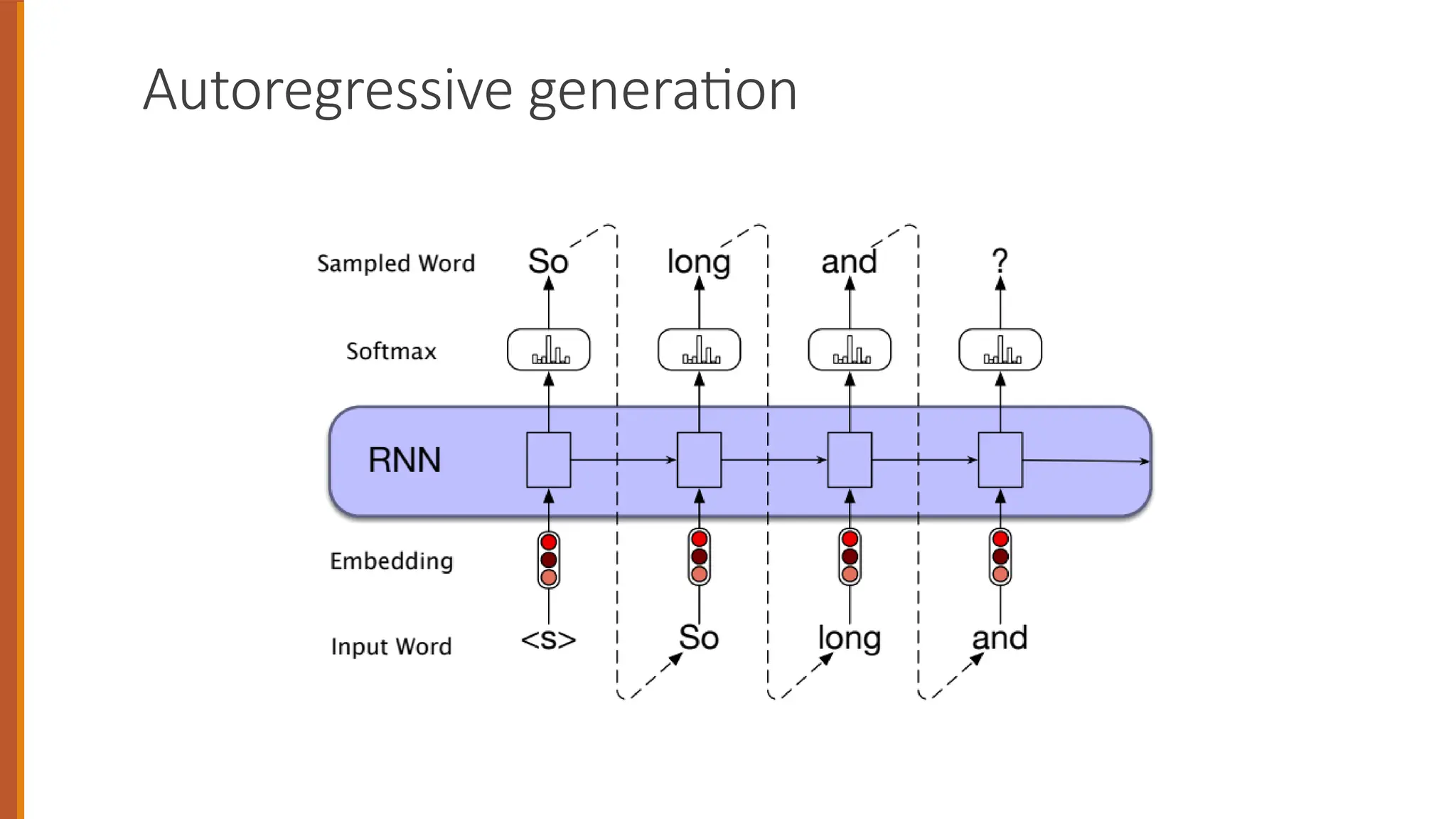 Autoregressive generation

Sampled Word So long and ?

Softmax

RNN

Embedding

Input Word <s> So long and